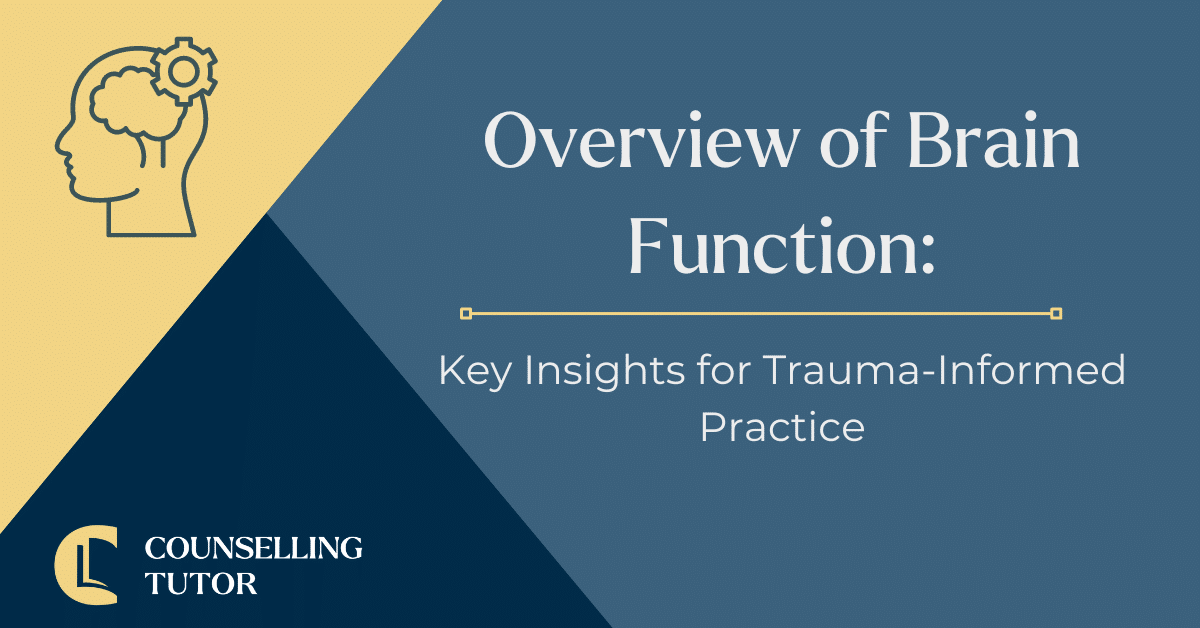 Overview of Brain Function:

Key Insights for Trauma-Informed Practice

COUNSELLING TUTOR